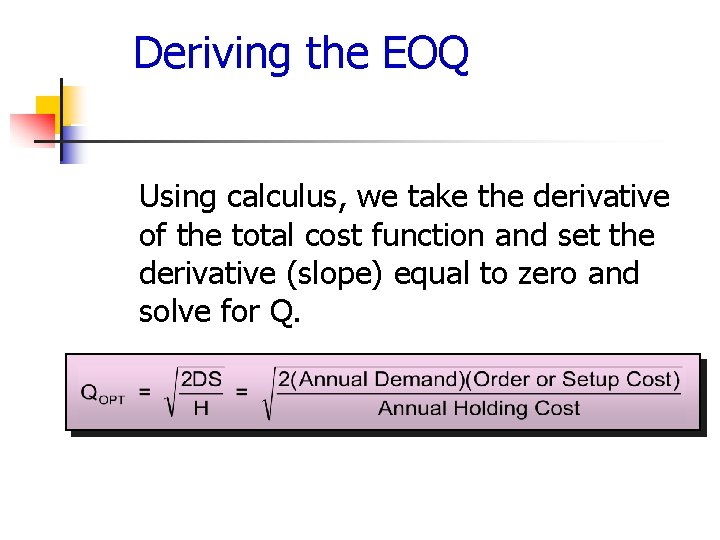 Deriving the EOQ

Using calculus, we take the derivative of the total cost function and set the derivative (slope) equal to zero and solve for Q.

$Q_{OPT} = \sqrt{\frac{2DS}{H}} = \sqrt{\frac{2(\text{Annual Demand})(\text{Order or Setup Cost})}{\text{Annual Holding Cost}}}$